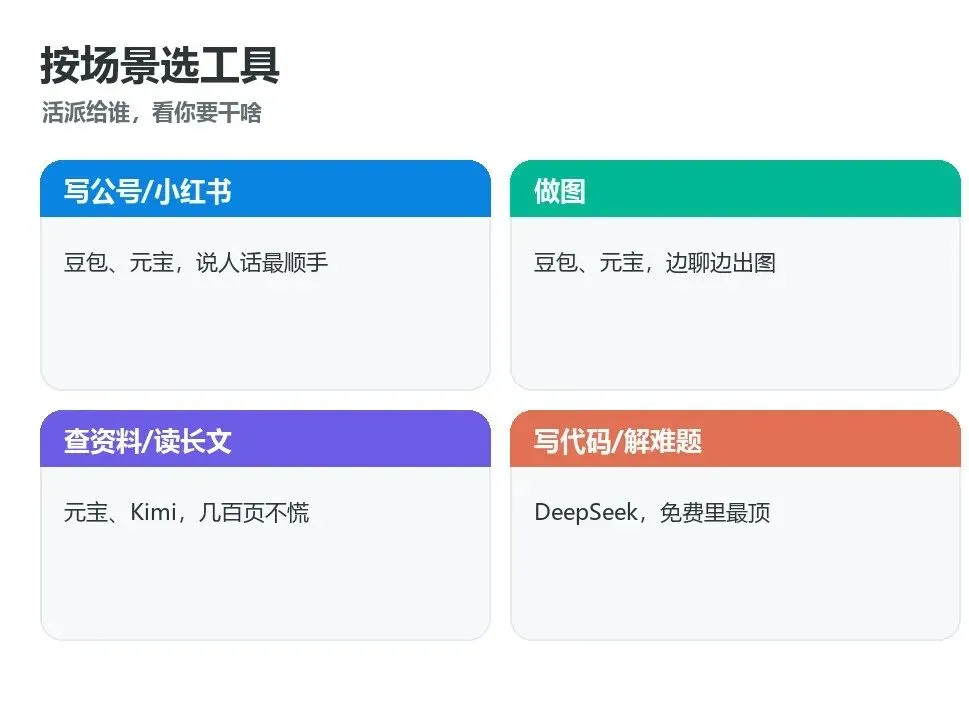 按场景选工具

活派给谁，看你要干啥

写公号/小红书

豆包、元宝，说人话最顺手

做图

豆包、元宝，边聊边出图

查资料/读长文

元宝、Kimi，几百页不慌

写代码/解难题

DeepSeek，免费里最顶